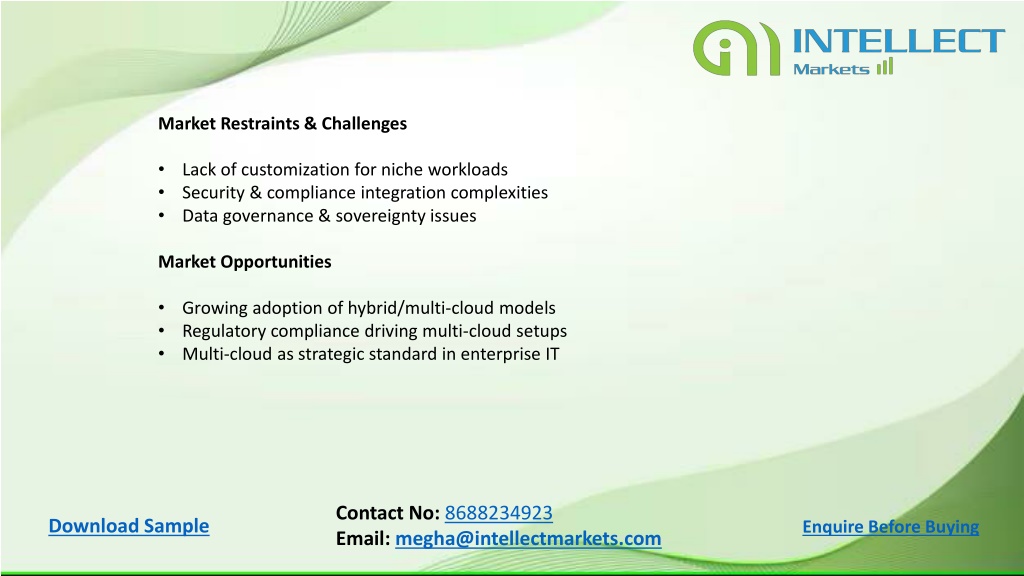 INTELLECT
Markets

Market Restraints & Challenges

• Lack of customization for niche workloads
• Security & compliance integration complexities
• Data governance & sovereignty issues

Market Opportunities

• Growing adoption of hybrid/multi-cloud models
• Regulatory compliance driving multi-cloud setups
• Multi-cloud as strategic standard in enterprise IT

Download Sample

Contact No: 8688234923
Email: megha@intellectmarkets.com

Enquire Before Buying